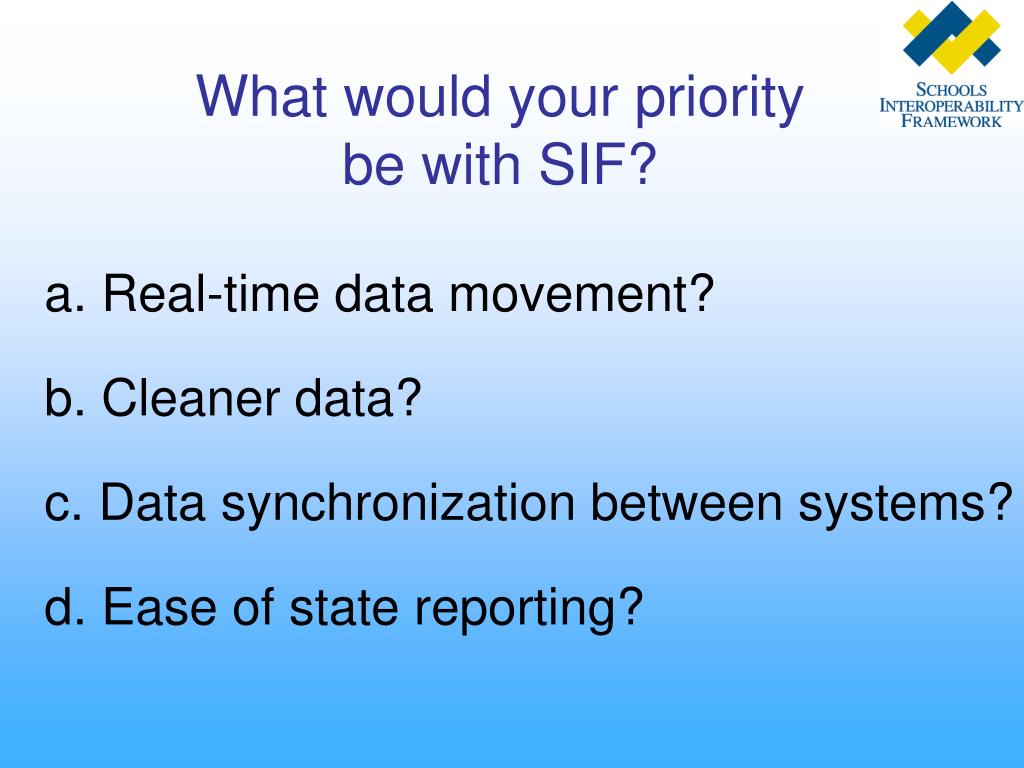 What would your priority be with SIF?

SCHOOLS
INTEROPERABILITY
FRAMEWORK

a. Real-time data movement?

b. Cleaner data?

c. Data synchronization between systems?

d. Ease of state reporting?